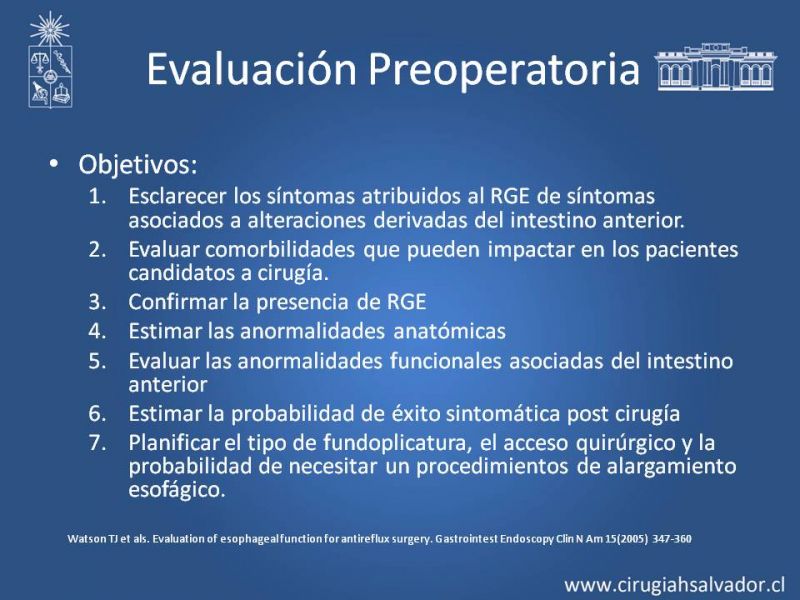 Evaluación Preoperatoria

• Objetivos:
1. Esclarecer los síntomas atribuidos al RGE de síntomas asociados a alteraciones derivadas del intestino anterior.
2. Evaluar comorbilidades que pueden impactar en los pacientes candidatos a cirugía.
3. Confirmar la presencia de RGE
4. Estimar las anormalidades anatómicas
5. Evaluar las anormalidades funcionales asociadas del intestino anterior
6. Estimar la probabilidad de éxito sintomática post cirugía
7. Planificar el tipo de fundoplicatura, el acceso quirúrgico y la probabilidad de necesitar un procedimientos de alargamiento esofágico.

Watson TJ et als. Evaluation of esophageal function for antireflux surgery. Gastrointest Endoscopy Clin N Am 15(2005) 347-360

www.cirugiahsalvador.cl